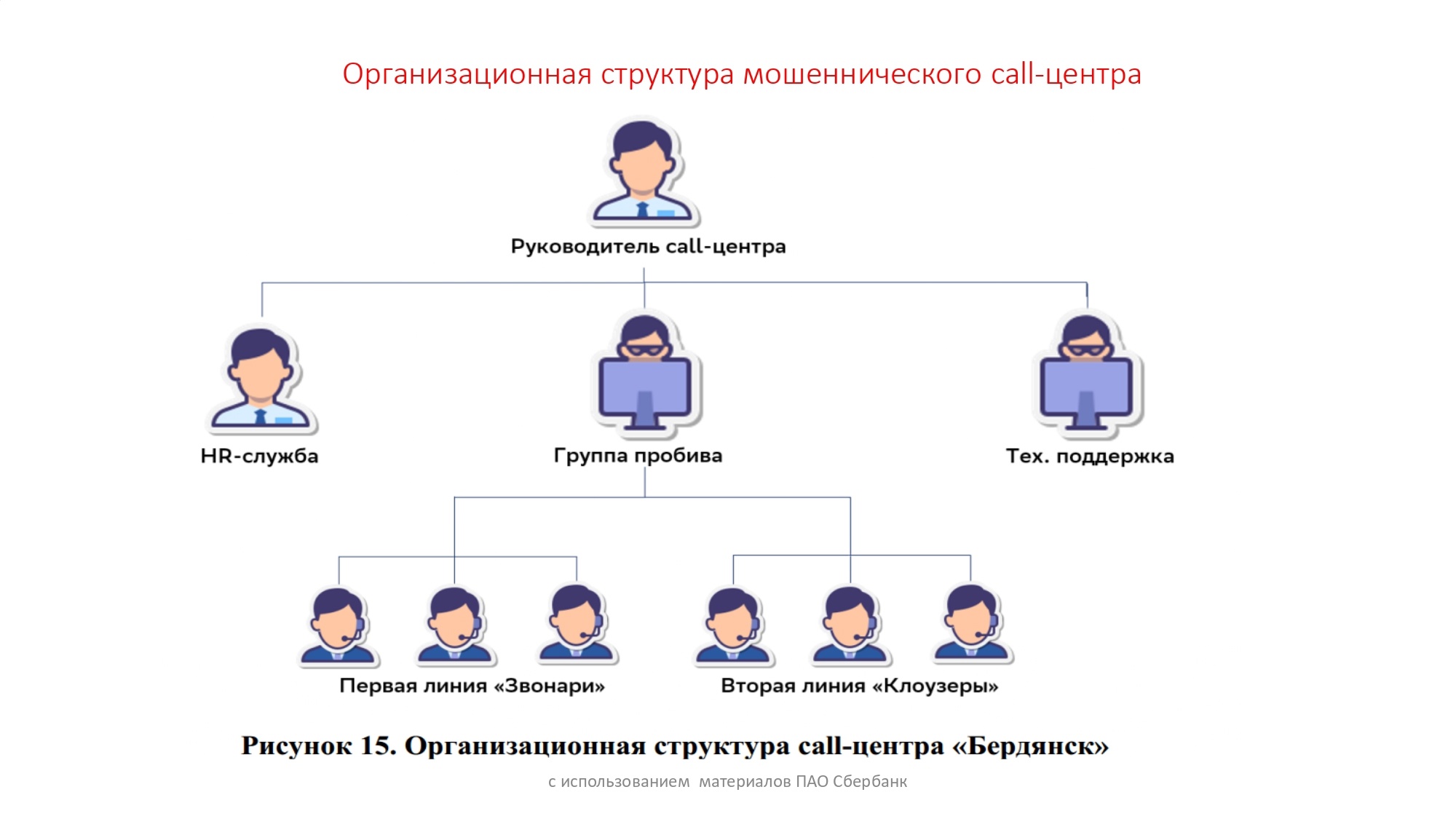 Организационная структура мошеннического call-центра

Руководитель call-центра

HR-служба

Группа пробива

Тех. поддержка

Первая линия «Звонари»

Вторая линия «Клоузеры»

Рисунок 15. Организационная структура call-центра «Бердянск»

с использованием материалов ПАО Сбербанк